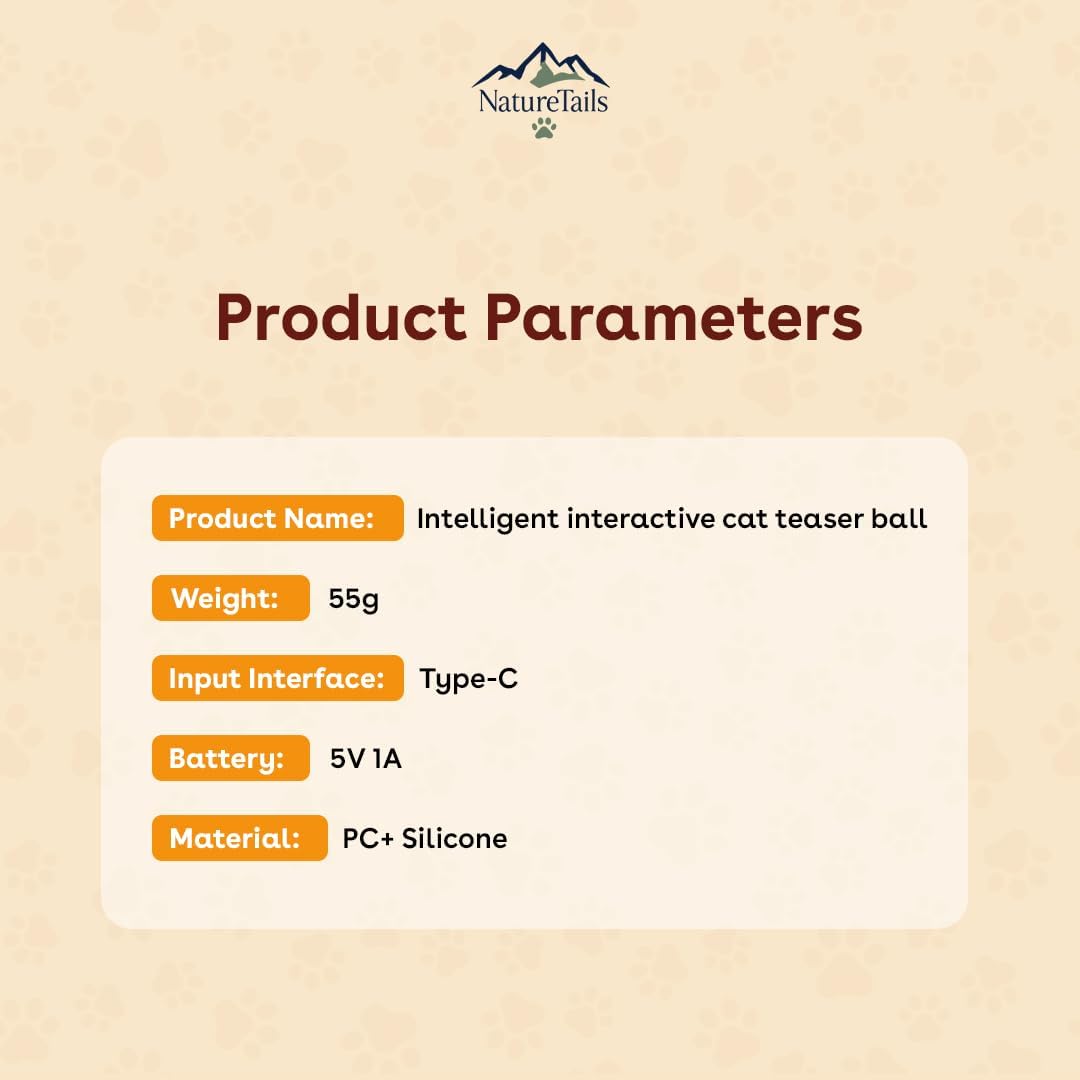 NatureTails

Product Parameters

Product Name: Intelligent interactive cat teaser ball

Weight: 55g

Input Interface: Type-C

Battery: 5V 1A

Material: PC+ Silicone